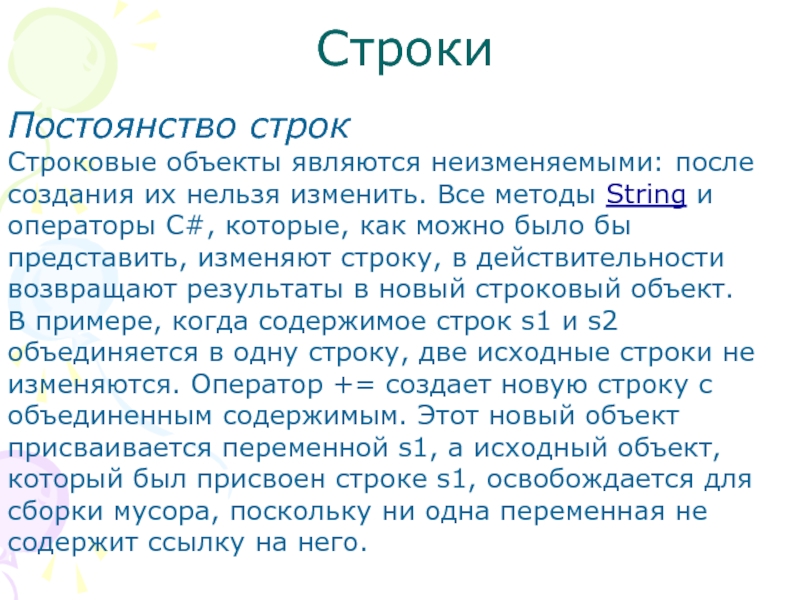 Строки

Постоянство строк

Строковые объекты являются неизменяемыми: после создания их нельзя изменить. Все методы String и операторы C#, которые, как можно было бы представить, изменяют строку, в действительности возвращают результаты в новый строковый объект. В примере, когда содержимое строк s1 и s2 объединяется в одну строку, две исходные строки не изменяются. Оператор += создает новую строку с объединенным содержимым. Этот новый объект присваивается переменной s1, а исходный объект, который был присвоен строке s1, освобождается для сборки мусора, поскольку ни одна переменная не содержит ссылку на него.